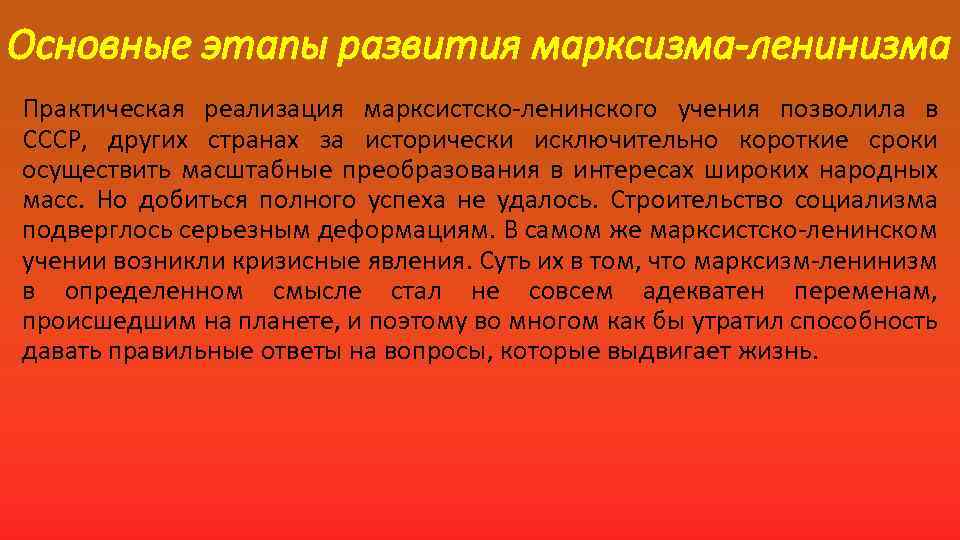 Основные этапы развития марксизма-ленинизма

Практическая реализация марксистско-ленинского учения позволила в СССР, других странах за исторически исключительно короткие сроки осуществить масштабные преобразования в интересах широких народных масс. Но добиться полного успеха не удалось. Строительство социализма подверглось серьезным деформациям. В самом же марксистско-ленинском учении возникли кризисные явления. Суть их в том, что марксизм-ленинизм в определенном смысле стал не совсем адекватен переменам, происшедшим на планете, и поэтому во многом как бы утратил способность давать правильные ответы на вопросы, которые выдвигает жизнь.